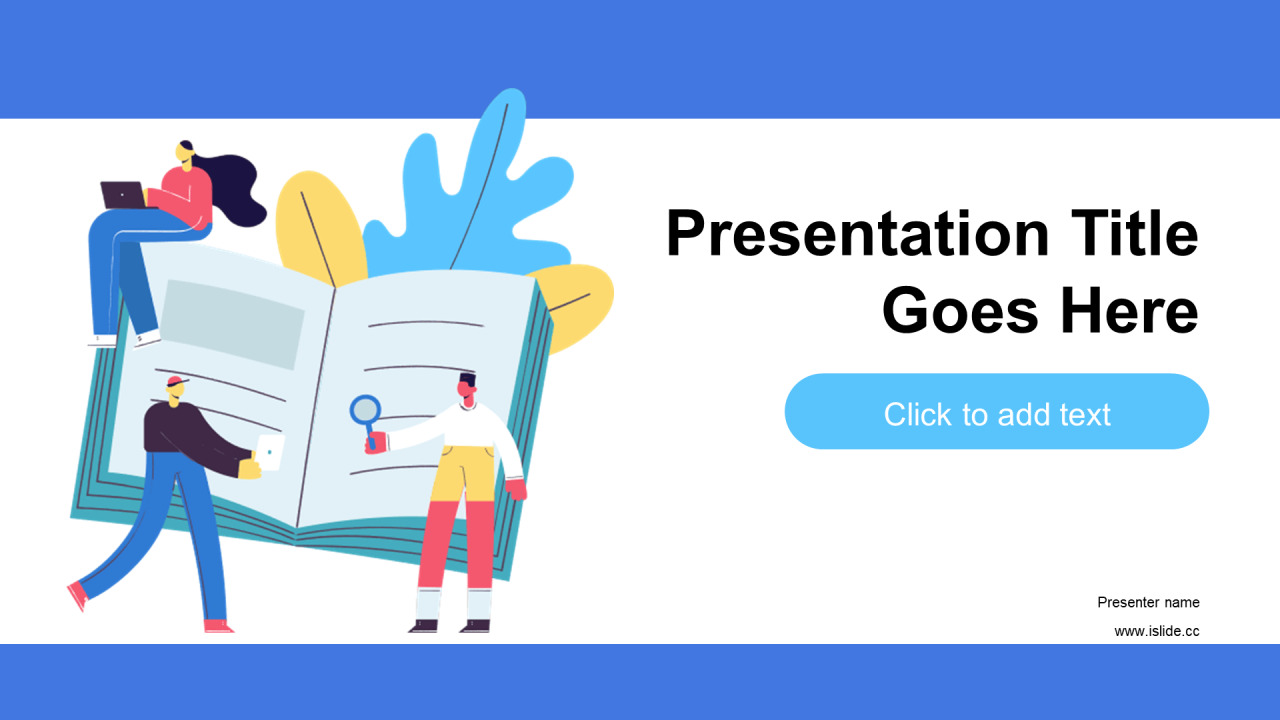 Presentation Title Goes Here

Click to add text

Presenter name

www.islide.cc